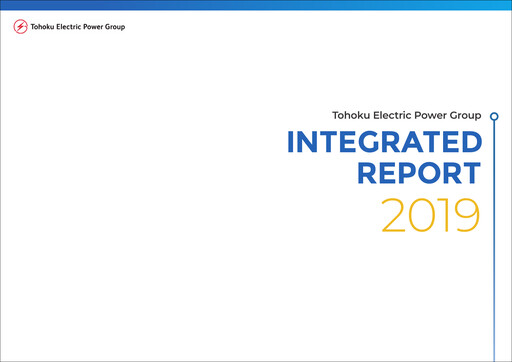 Tohoku Electric Power Group

Tohoku Electric Power Group

INTEGRATED REPORT

2019